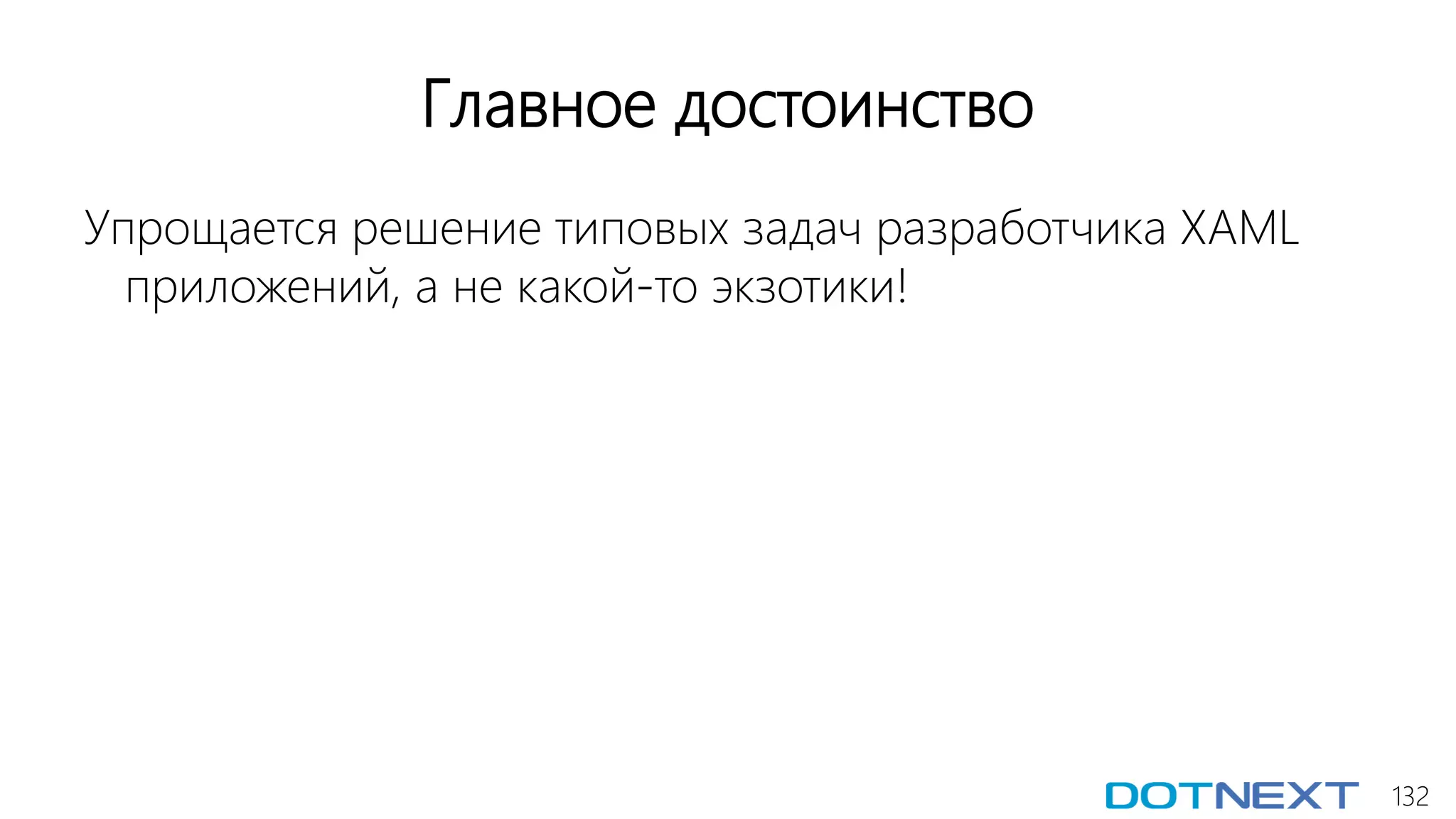 Главное достоинство

Упрощается решение типовых задач разработчика XAML приложений, а не какой-то экзотики!

DOTNEXT 132